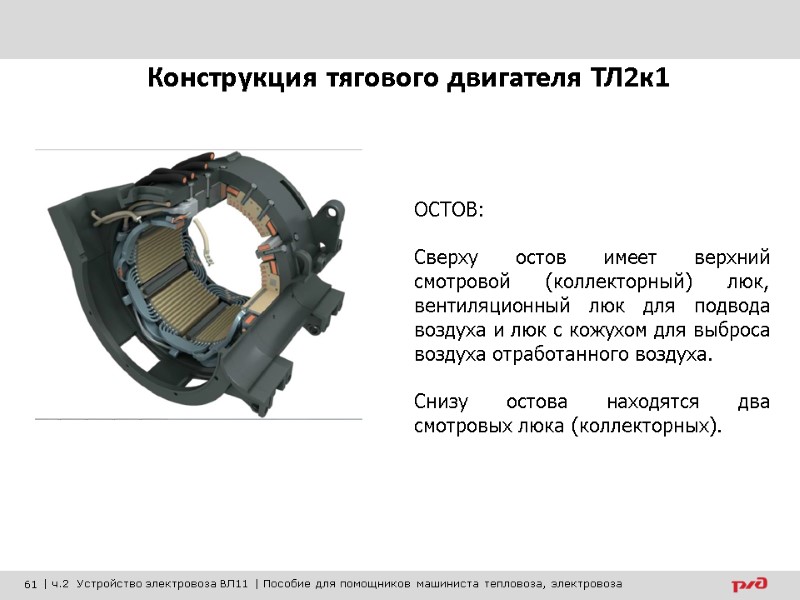 Конструкция тягового двигателя ТЛ2к1

ОСТОВ:

Сверху остов имеет верхний смотровой (коллекторный) люк, вентиляционный люк для подвода воздуха и люк с кожухом для выброса воздуха отработанного воздуха.

Снизу остова находятся два смотровых люка (коллекторных).

61 | ч.2 Устройство электровоза ВЛ11 | Пособие для помощников машиниста тепловоза, электровоза

РЖД